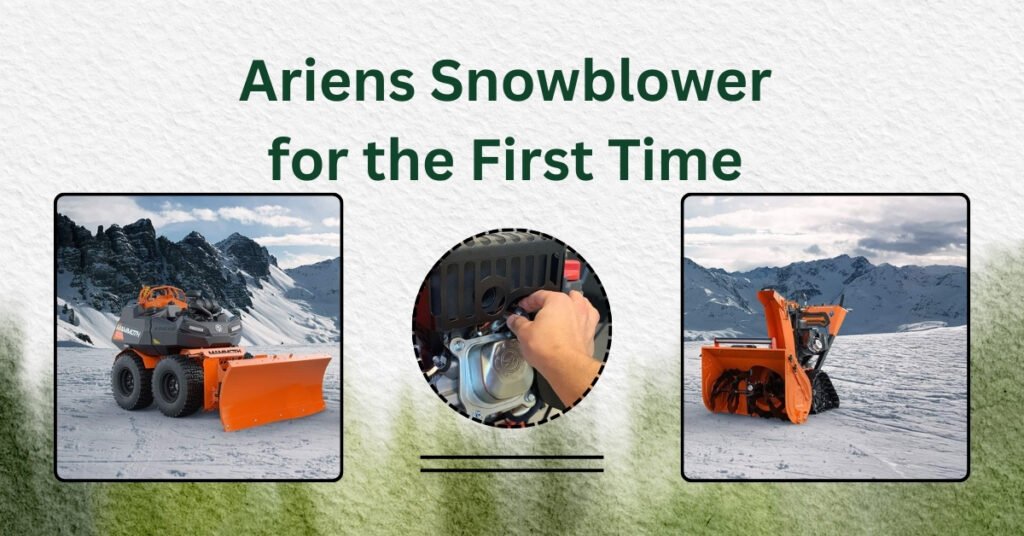 Ariens Snowblower for the First Time

MAMMOTH